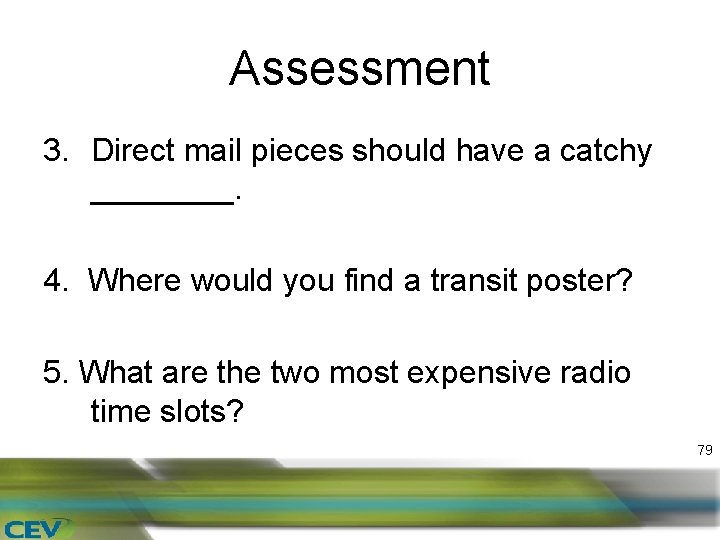 Assessment

3. Direct mail pieces should have a catchy ________.

4. Where would you find a transit poster?

5. What are the two most expensive radio time slots?

79

CEV